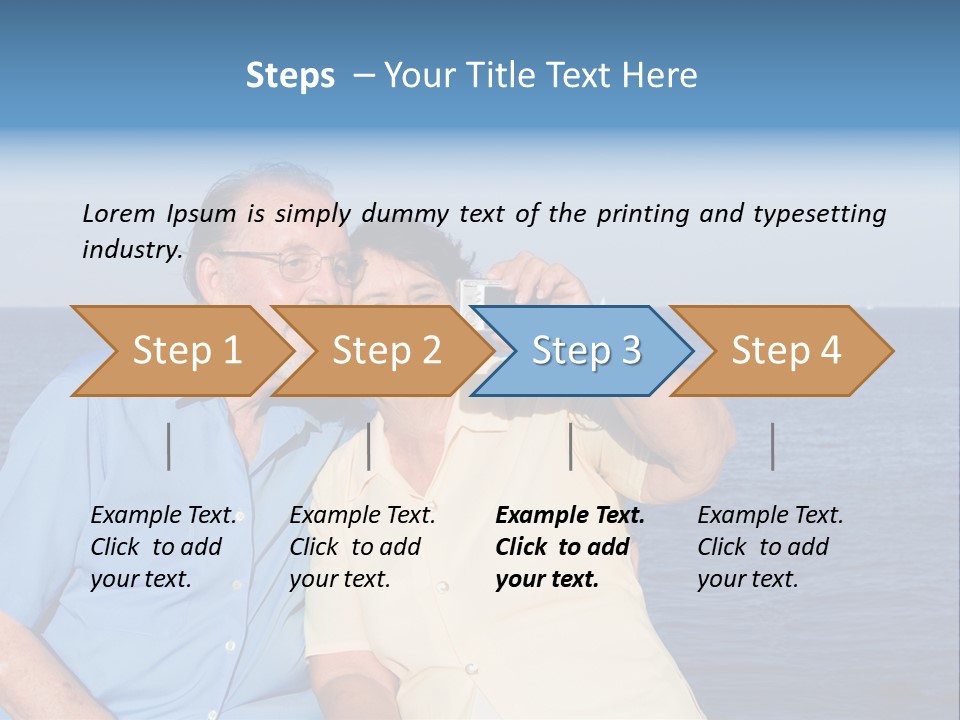 Steps – Your Title Text Here

Lorem Ipsum is simply dummy text of the printing and typesetting industry.

Step 1

Step 2

Step 3

Step 4

Example Text. Click to add your text.

Example Text. Click to add your text.

Example Text. Click to add your text.

Example Text. Click to add your text.